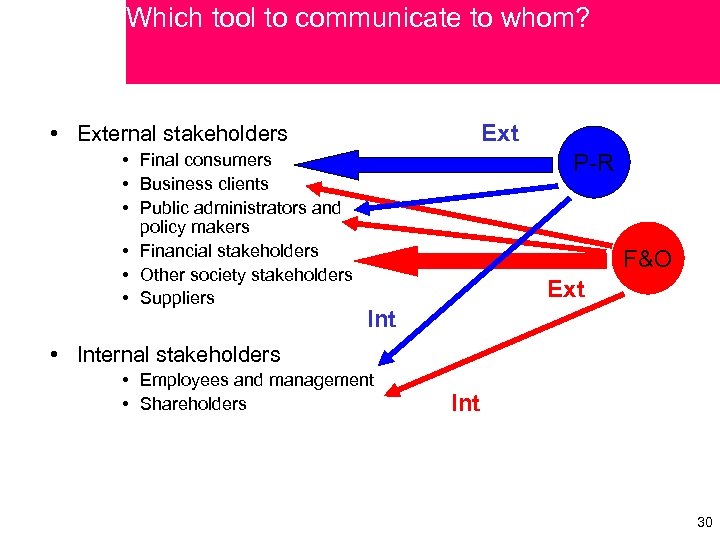 Which tool to communicate to whom?

• External stakeholders
  • Final consumers
  • Business clients
  • Public administrators and policy makers
  • Financial stakeholders
  • Other society stakeholders
  • Suppliers

• Internal stakeholders
  • Employees and management
  • Shareholders

Ext

P-R

F&O

Ext

Int

Int

30